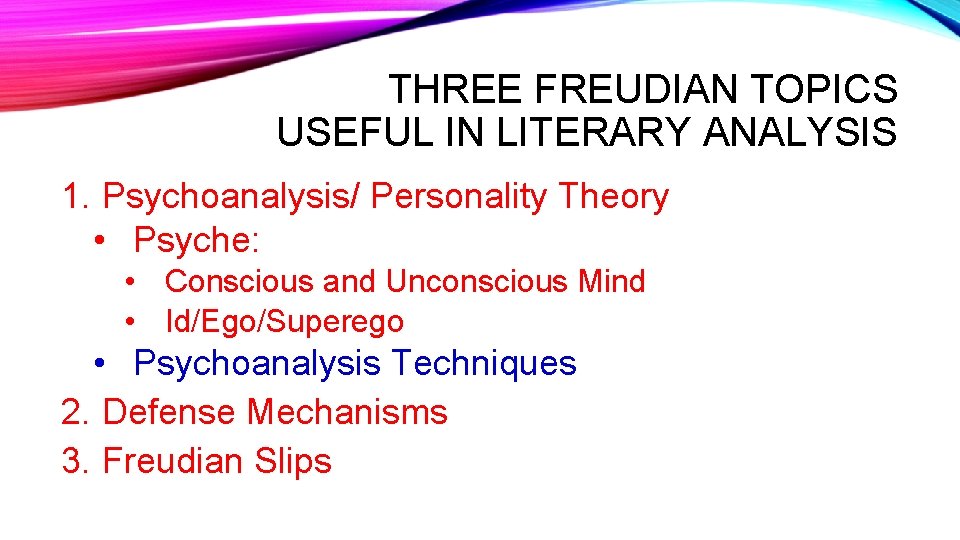 THREE FREUDIAN TOPICS USEFUL IN LITERARY ANALYSIS

1. Psychoanalysis/ Personality Theory
• Psyche:
• Conscious and Unconscious Mind
• Id/Ego/Superego
• Psychoanalysis Techniques
2. Defense Mechanisms
3. Freudian Slips